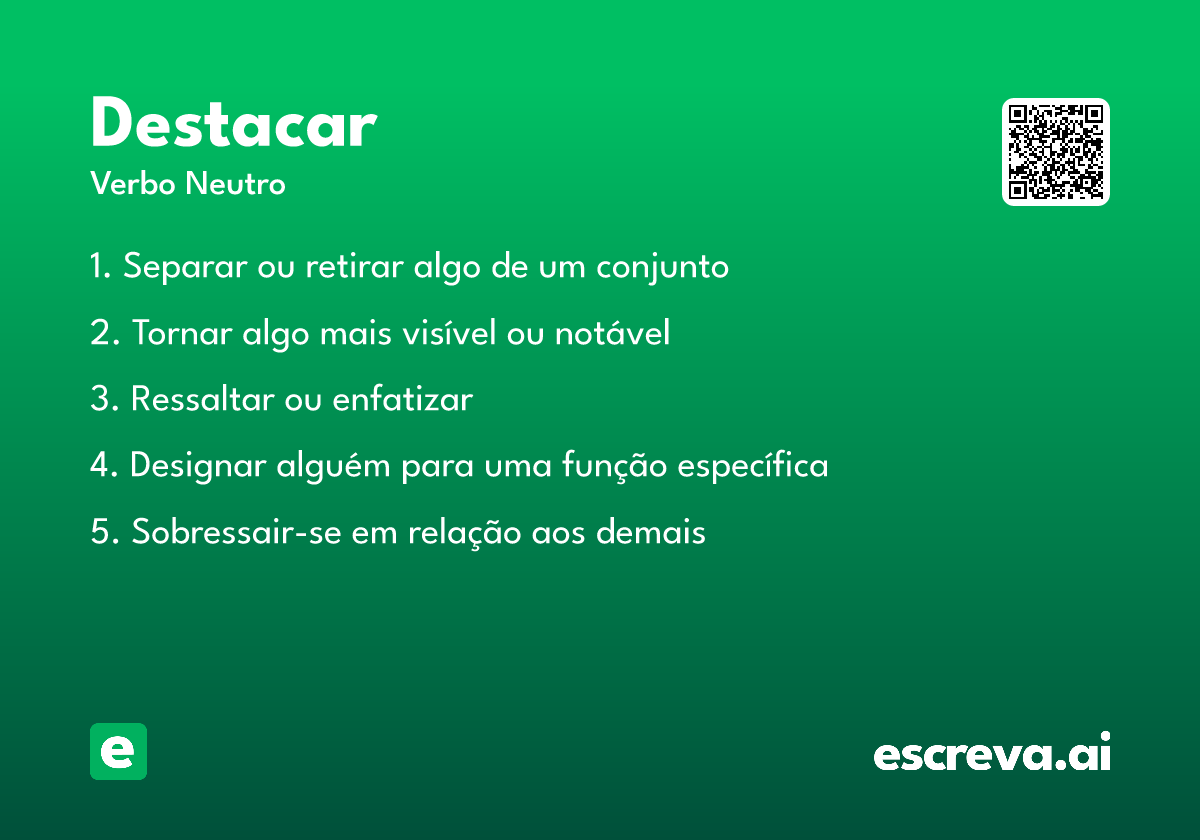 Destacar
Verbo Neutro

1. Separar ou retirar algo de um conjunto

2. Tornar algo mais visível ou notável

3. Ressaltar ou enfatizar

4. Designar alguém para uma função específica

5. Sobressair-se em relação aos demais

e

escreva.ai